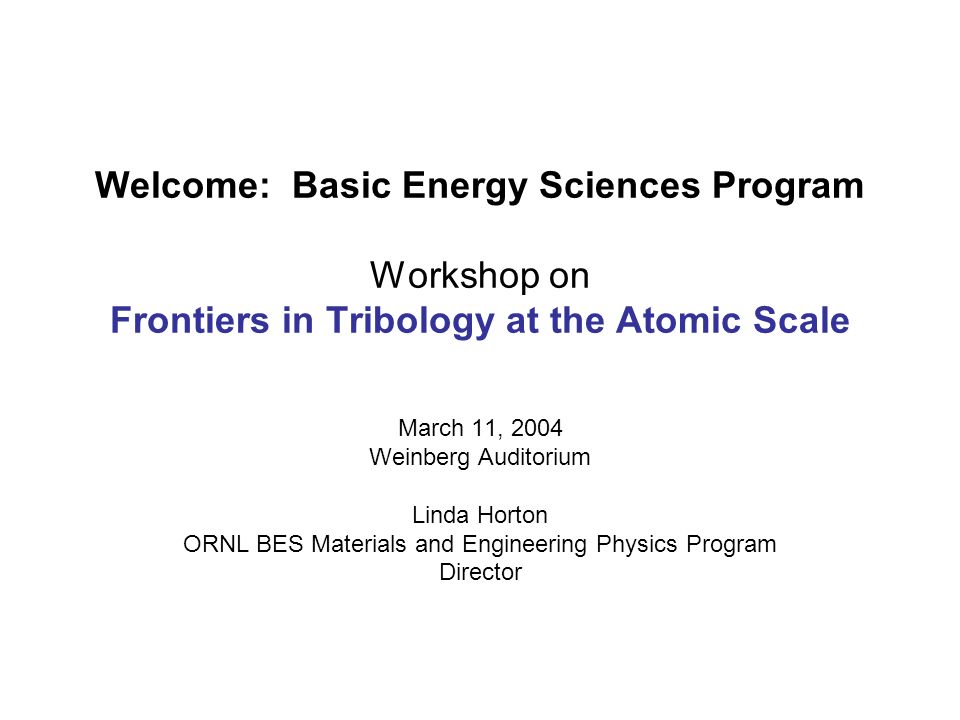 Welcome: Basic Energy Sciences Program

Workshop on
Frontiers in Tribology at the Atomic Scale

March 11, 2004
Weinberg Auditorium

Linda Horton
ORNL BES Materials and Engineering Physics Program
Director